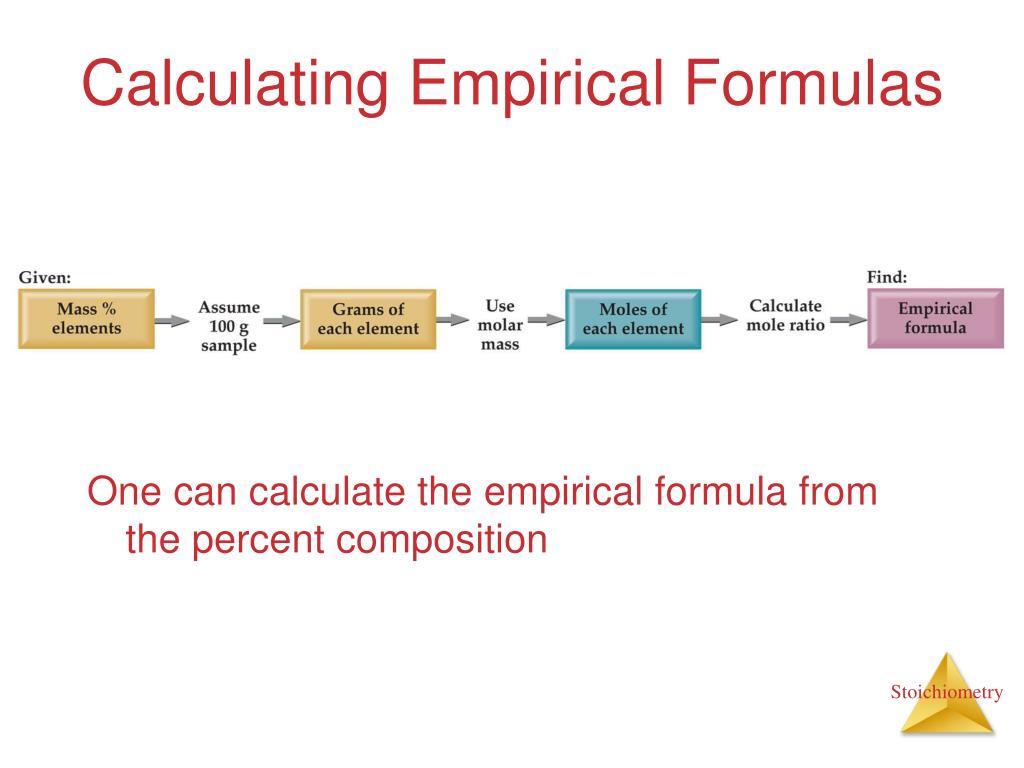 Calculating Empirical Formulas

Given:
Mass % elements

Assume 100 g sample

Grams of each element

Use molar mass

Moles of each element

Calculate mole ratio

Find:
Empirical formula

One can calculate the empirical formula from the percent composition

Stoichiometry